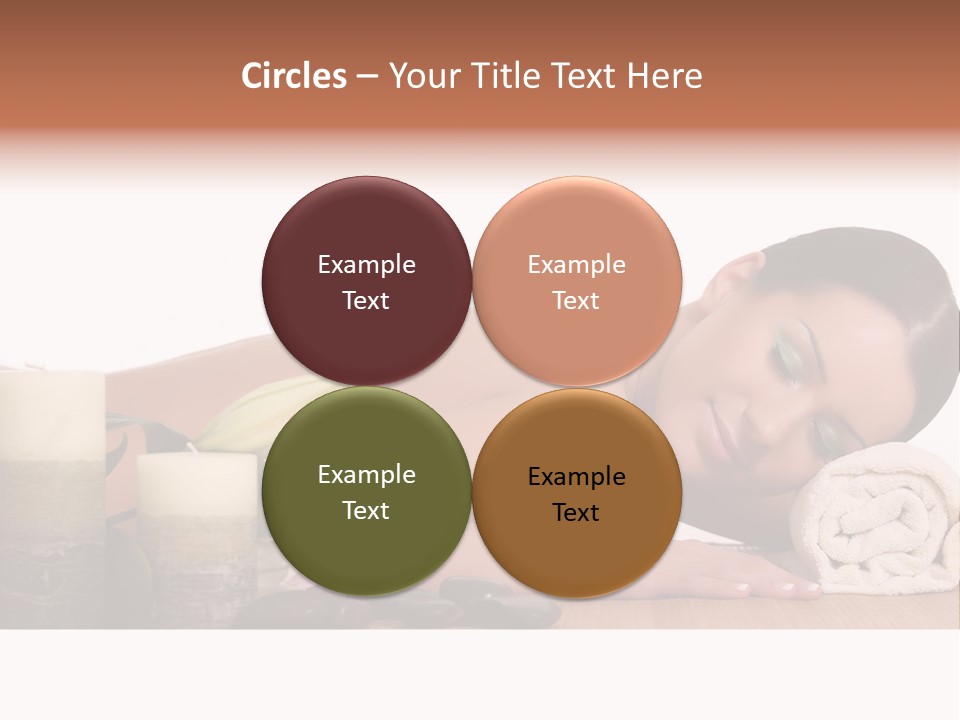 Circles – Your Title Text Here

Example Text

Example Text

Example Text

Example Text